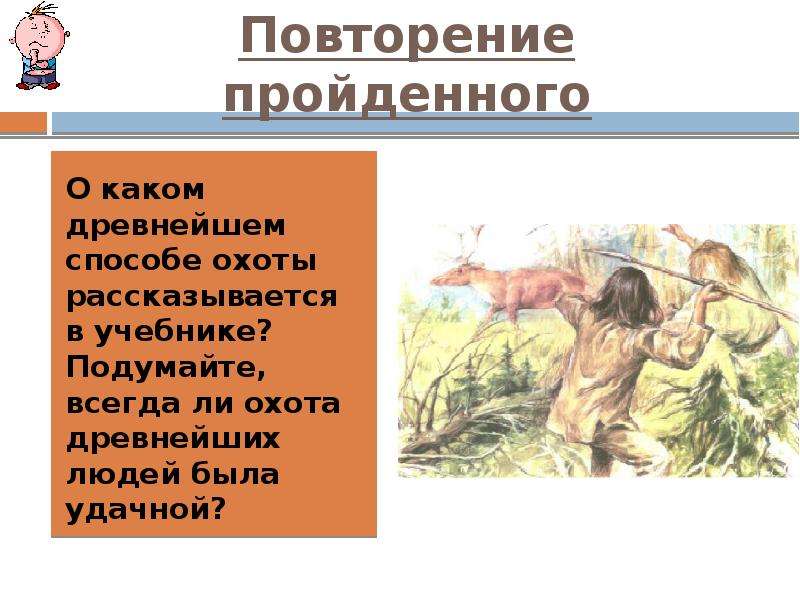 Повторение пройденного

О каком древнейшем способе охоты рассказывается в учебнике? Подумайте, всегда ли охота древнейших людей была удачной?